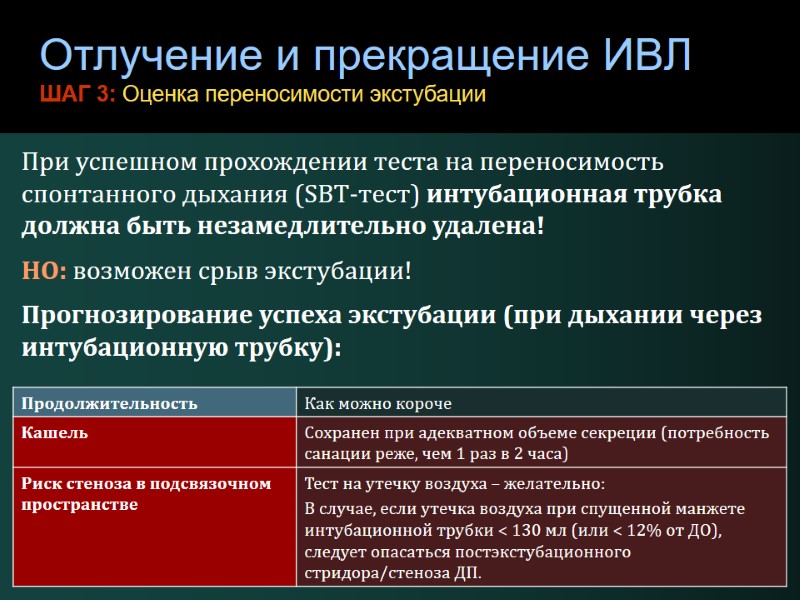 Отлучение и прекращение ИВЛ
ШАГ 3: Оценка переносимости экстубации

При успешном прохождении теста на переносимость спонтанного дыхания (SBT-тест) интубационная трубка должна быть незамедлительно удалена!

НО: возможен срыв экстубации!

Прогнозирование успеха экстубации (при дыхании через интубационную трубку):

| Продолжительность | Как можно короче |
|---|---|
| Кашель | Сохранен при адекватном объеме секреции (потребность санации реже, чем 1 раз в 2 часа) |
| Риск стеноза в подсвязочном пространстве | Тест на утечку воздуха – желательно: В случае, если утечка воздуха при спущенной манжете интубационной трубки < 130 мл (или < 12% от ДО), следует опасаться постэкстубационного стридора/стеноза ДП. |